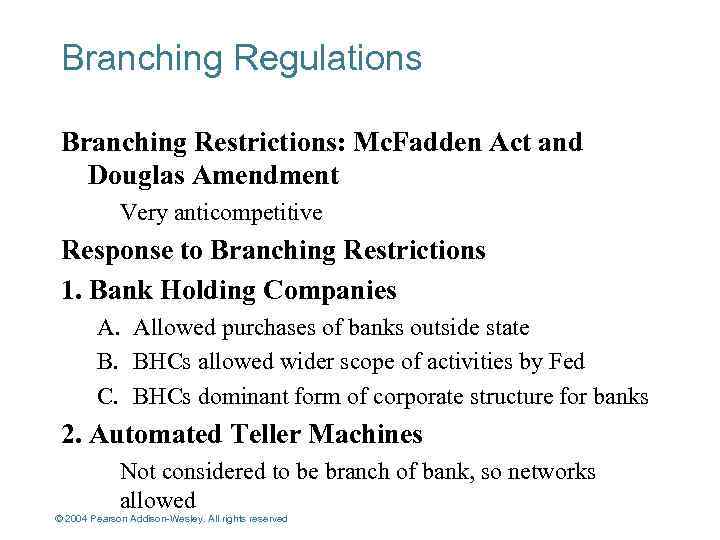 Branching Regulations

Branching Restrictions: McFadden Act and Douglas Amendment

Very anticompetitive

Response to Branching Restrictions

1. Bank Holding Companies

A. Allowed purchases of banks outside state

B. BHCs allowed wider scope of activities by Fed

C. BHCs dominant form of corporate structure for banks

2. Automated Teller Machines

Not considered to be branch of bank, so networks allowed

© 2004 Pearson Addison-Wesley. All rights reserved